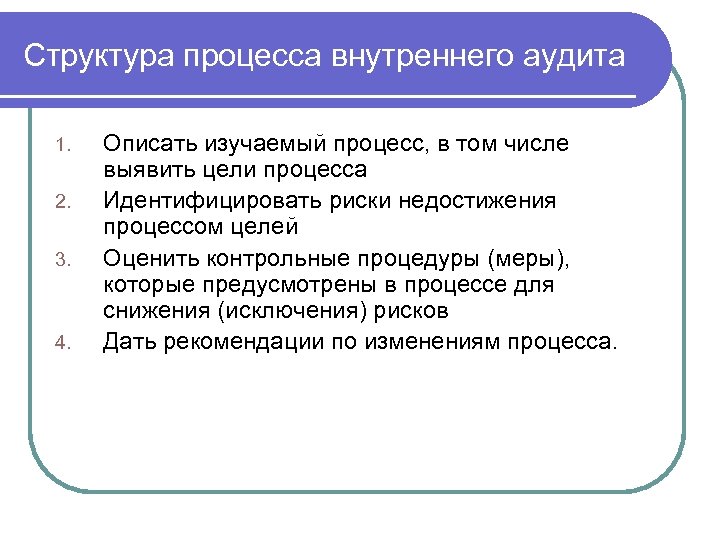 Структура процесса внутреннего аудита

1. Описать изучаемый процесс, в том числе выявить цели процесса
2. Идентифицировать риски недостижения процессом целей
3. Оценить контрольные процедуры (меры), которые предусмотрены в процессе для снижения (исключения) рисков
4. Дать рекомендации по изменениям процесса.